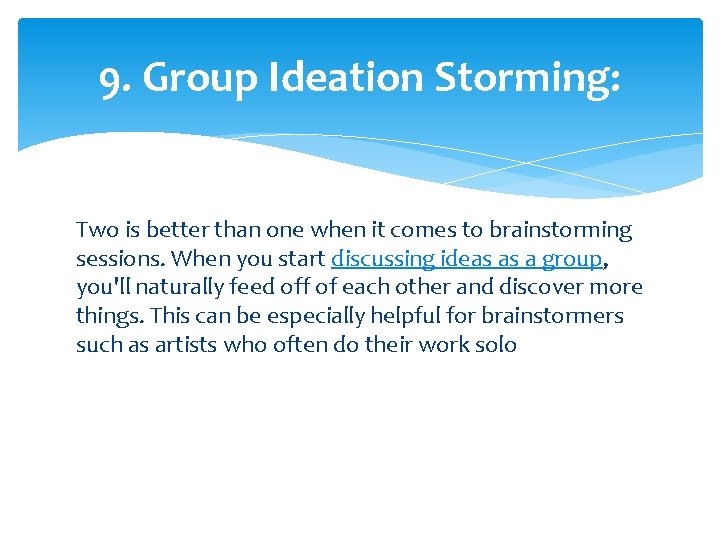 9. Group Ideation Storming:

Two is better than one when it comes to brainstorming sessions. When you start discussing ideas as a group, you'll naturally feed off of each other and discover more things. This can be especially helpful for brainstormers such as artists who often do their work solo